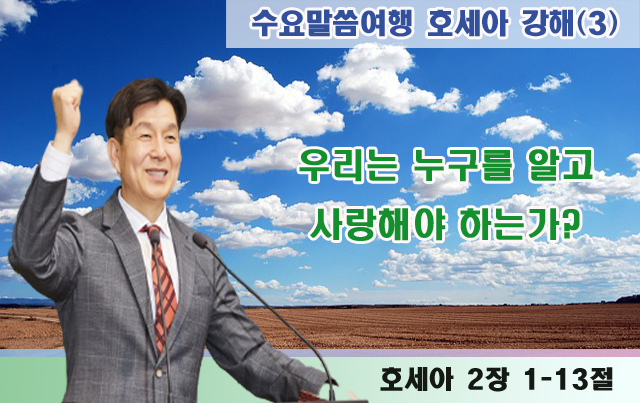 수요말씀여행 호세아 강해(3)

우리는 누구를 알고 사랑해야 하는가?

호세아 2장 1-13절